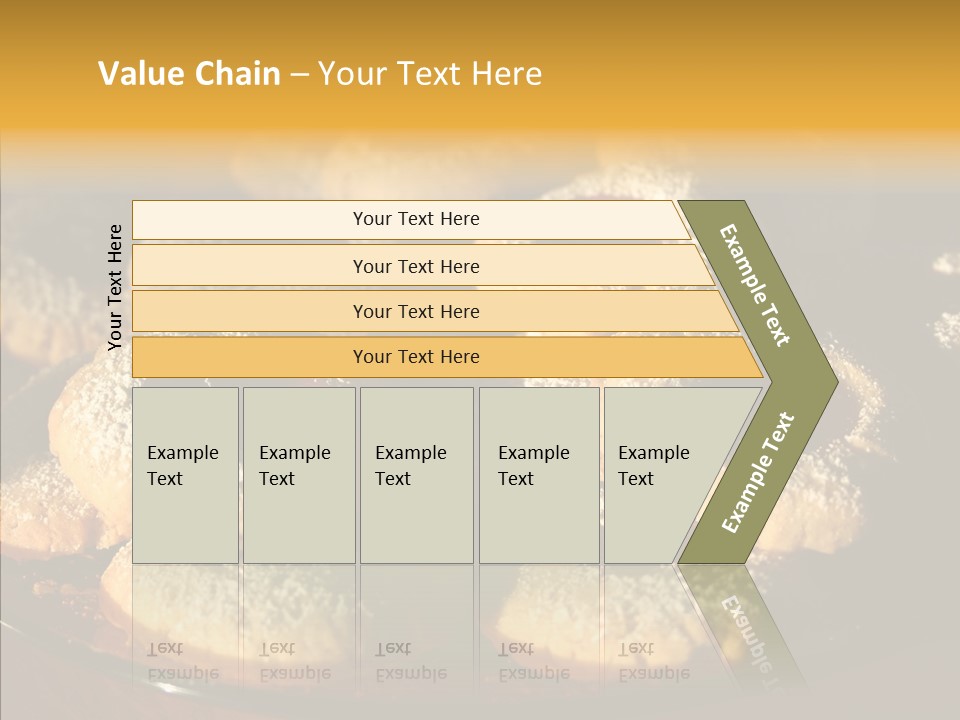 Value Chain – Your Text Here

Your Text Here

Your Text Here

Your Text Here

Your Text Here

Your Text Here

Example Text

Example Text

Example Text

Example Text

Example Text

Example Text

Example Text